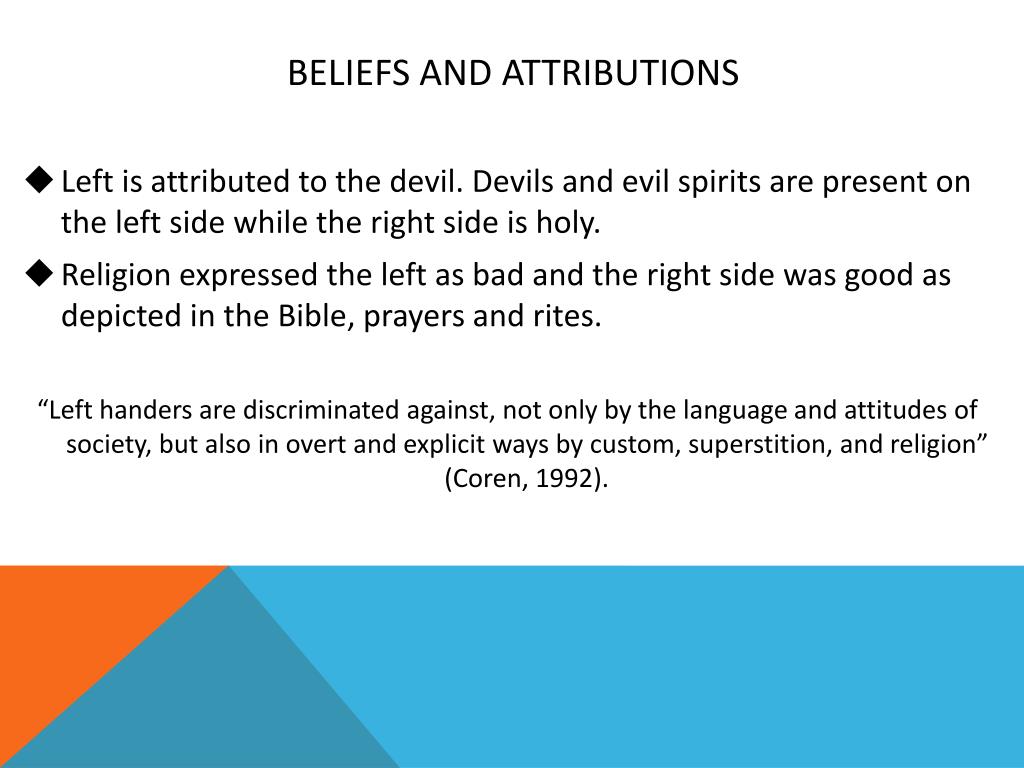 BELIEFS AND ATTRIBUTIONS

◆ Left is attributed to the devil. Devils and evil spirits are present on the left side while the right side is holy.

◆ Religion expressed the left as bad and the right side was good as depicted in the Bible, prayers and rites.

“Left handers are discriminated against, not only by the language and attitudes of society, but also in overt and explicit ways by custom, superstition, and religion” (Coren, 1992).